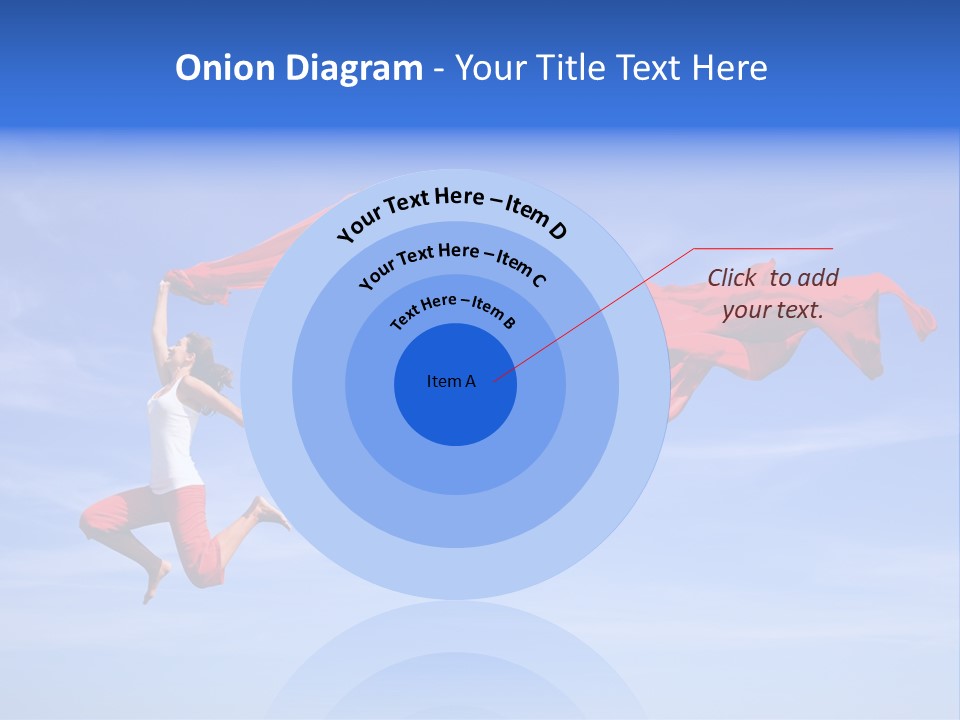 Onion Diagram - Your Title Text Here

Your Text Here – Item D

Your Text Here – Item C

Text Here – Item B

Item A

Click to add your text.